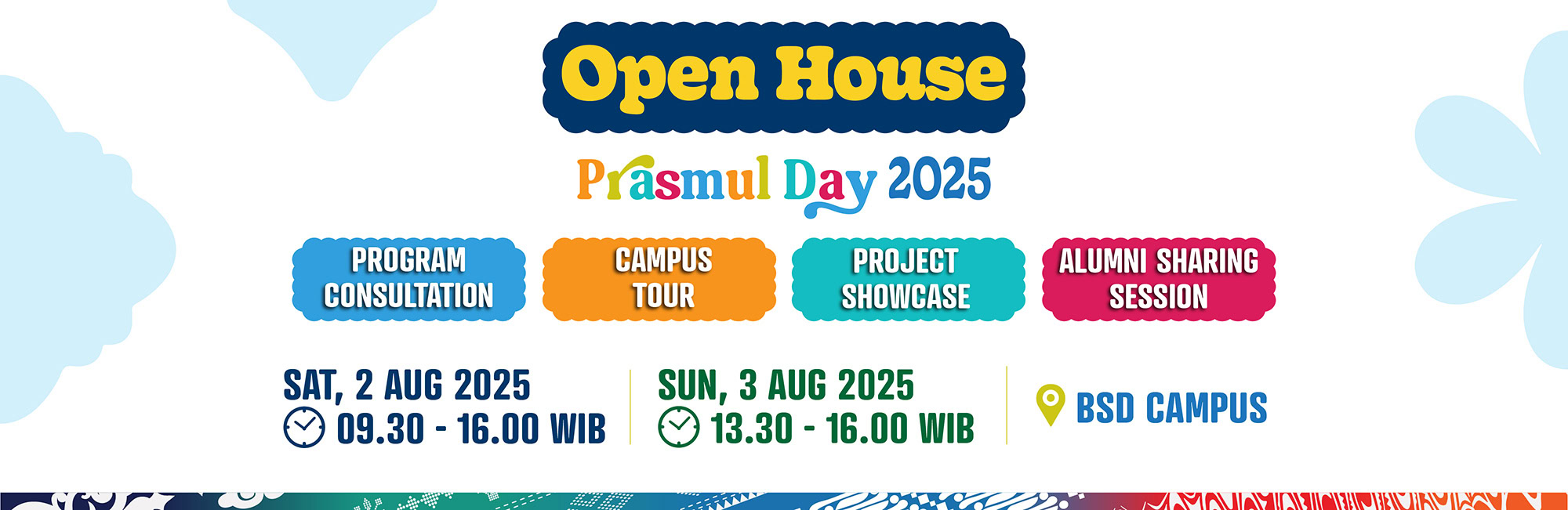 Open House

Prasmul Day 2025

PROGRAM CONSULTATION

CAMPUS TOUR

PROJECT SHOWCASE

ALUMNI SHARING SESSION

SAT, 2 AUG 2025
09.30 - 16.00 WIB

SUN, 3 AUG 2025
13.30 - 16.00 WIB

BSD CAMPUS